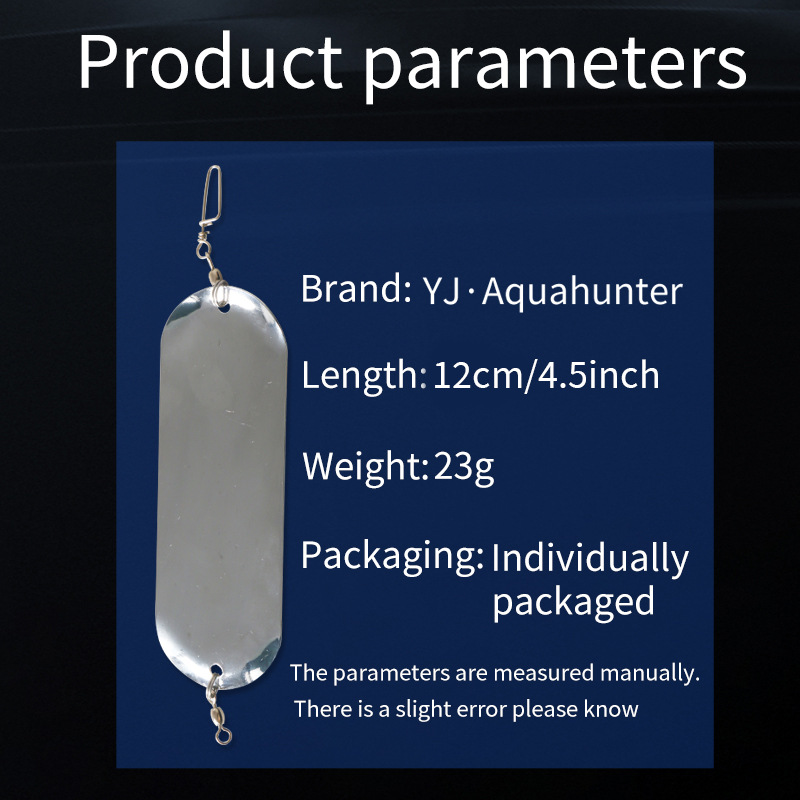 Product parameters

Brand: YJ · Aquahunter

Length: 12cm/4.5inch

Weight: 23g

Packaging: Individually packaged

The parameters are measured manually. There is a slight error please know